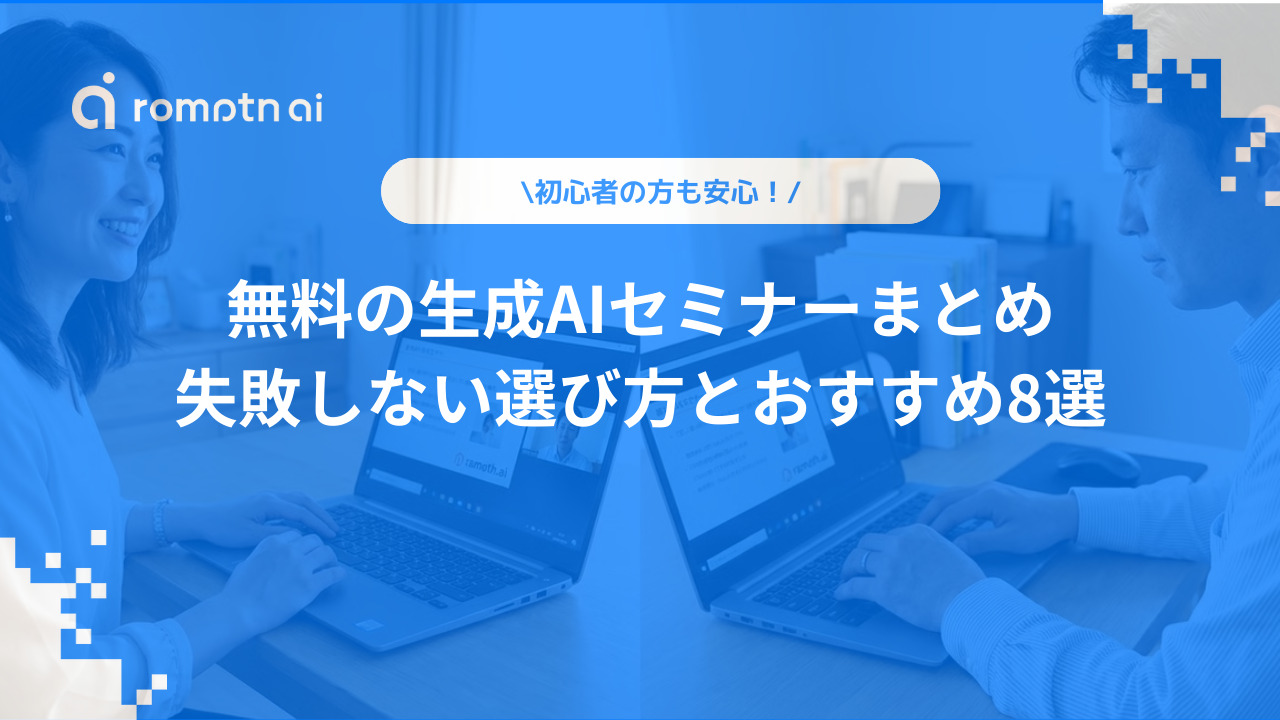 romptn ai

\初心者の方も安心！/

無料の生成AIセミナーまとめ
失敗しない選び方とおすすめ8選

romptn.ai

romptn.ai